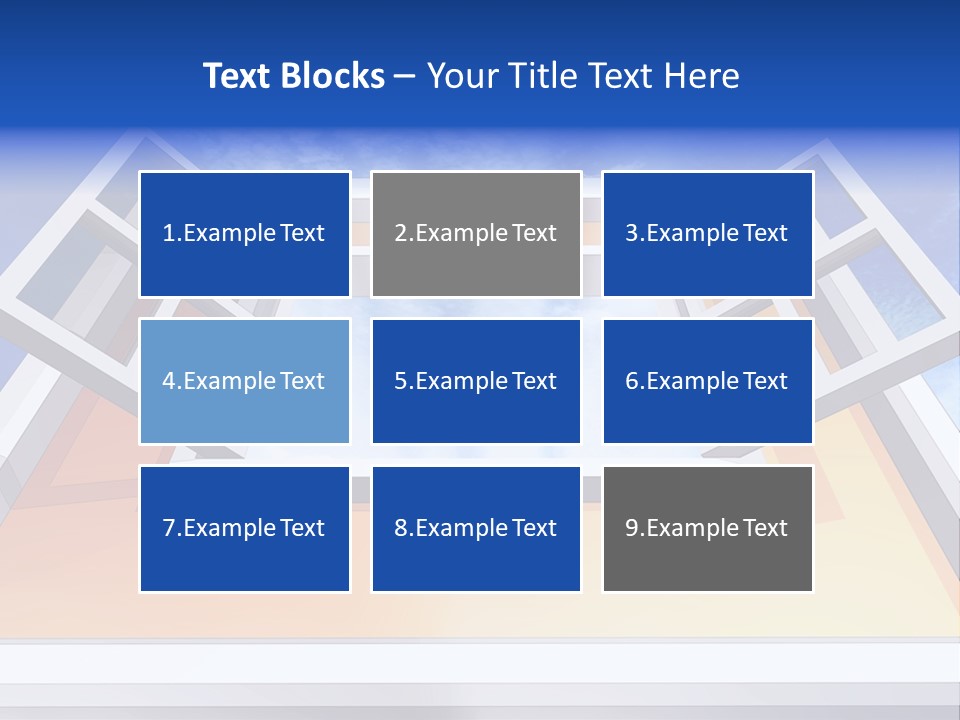 Text Blocks – Your Title Text Here

1.Example Text

2.Example Text

3.Example Text

4.Example Text

5.Example Text

6.Example Text

7.Example Text

8.Example Text

9.Example Text